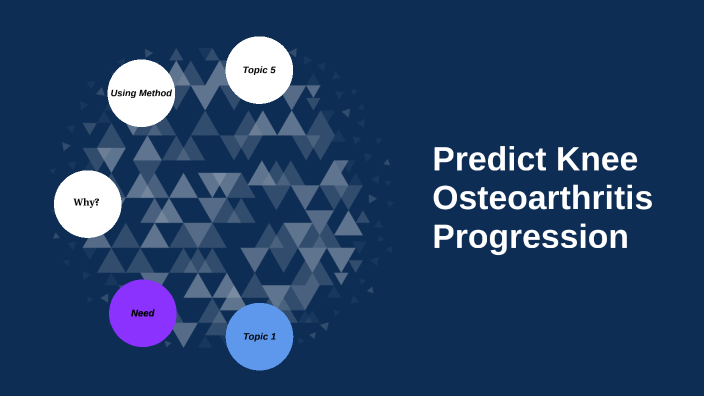 Topic 5

Using Method

Why?

Need

Topic 1

Predict Knee Osteoarthritis Progression